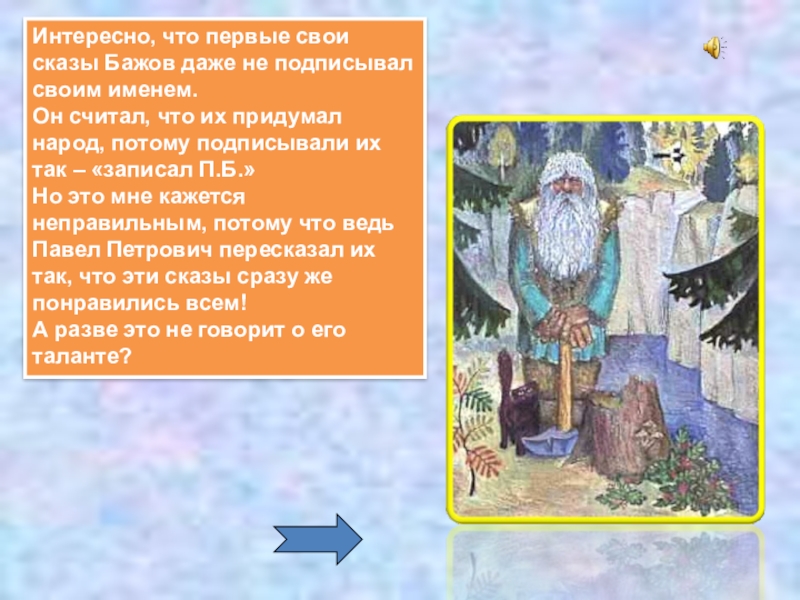 Интересно, что первые свои сказы Бажов даже не подписывал своим именем.
Он считал, что их придумал народ, потому подписывали их так – «записал П.Б.»
Но это мне кажется неправильным, потому что ведь Павел Петрович пересказал их так, что эти сказы сразу же понравились всем!
А разве это не говорит о его таланте?